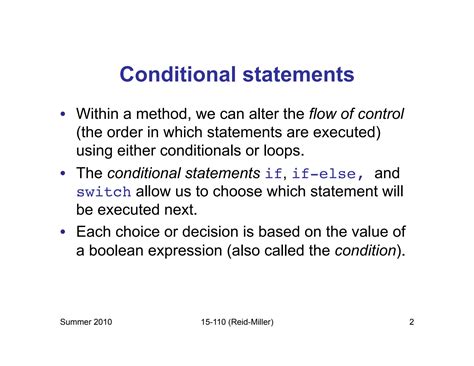 Conditional statements

• Within a method, we can alter the flow of control (the order in which statements are executed) using either conditionals or loops.

• The conditional statements if, if-else, and switch allow us to choose which statement will be executed next.

• Each choice or decision is based on the value of a boolean expression (also called the condition).

Summer 2010 15-110 (Reid-Miller) 2